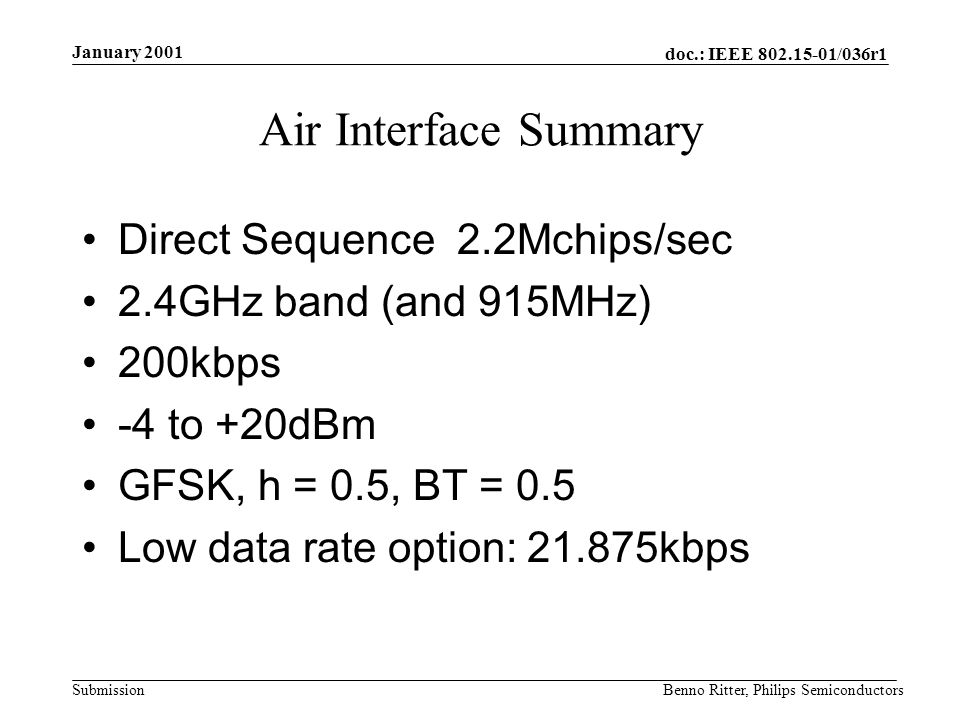 January 2001

doc.: IEEE 802.15-01/036r1

Air Interface Summary

• Direct Sequence 2.2Mchips/sec
• 2.4GHz band (and 915MHz)
• 200kbps
• -4 to +20dBm
• GFSK, h = 0.5, BT = 0.5
• Low data rate option: 21.875kbps

Submission

Benno Ritter, Philips Semiconductors